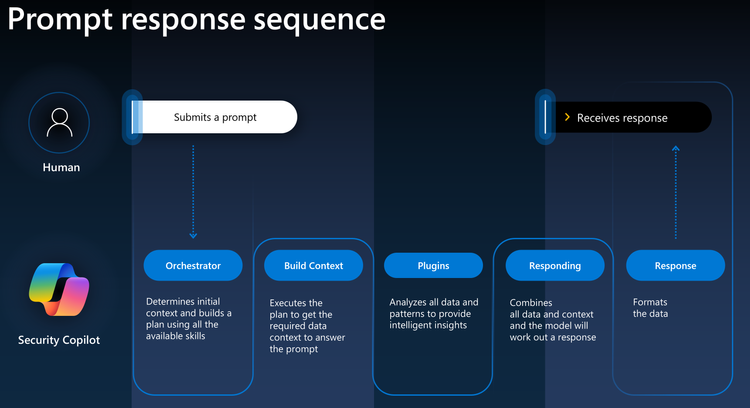 Prompt response sequence

Human

Submits a prompt

Receives response

Security Copilot

Orchestrator

Determines initial context and builds a plan using all the available skills

Build Context

Executes the plan to get the required data context to answer the prompt

Plugins

Analyzes all data and patterns to provide intelligent insights

Responding

Combines all data and context and the model will work out a response

Response

Formats the data